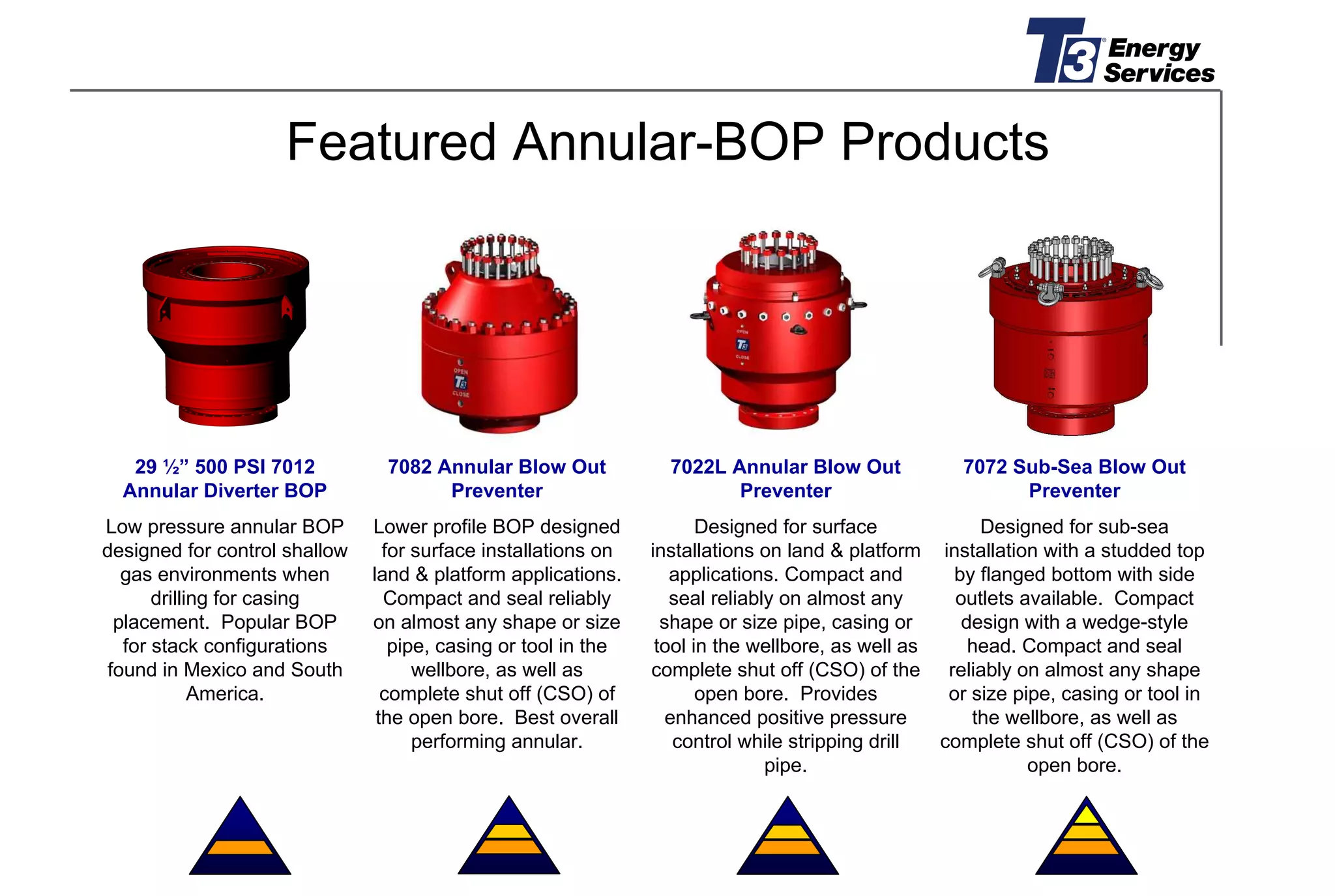 T3 Energy Services

Featured Annular-BOP Products

OPEN
T3
CLOSE

OPEN
T3
CLOSE

29 ½” 500 PSI 7012 Annular Diverter BOP

Low pressure annular BOP designed for control shallow gas environments when drilling for casing placement. Popular BOP for stack configurations found in Mexico and South America.

7082 Annular Blow Out Preventer

Lower profile BOP designed for surface installations on land & platform applications. Compact and seal reliably on almost any shape or size pipe, casing or tool in the wellbore, as well as complete shut off (CSO) of the open bore. Best overall performing annular.

7022L Annular Blow Out Preventer

Designed for surface installations on land & platform applications. Compact and seal reliably on almost any shape or size pipe, casing or tool in the wellbore, as well as complete shut off (CSO) of the open bore. Provides enhanced positive pressure control while stripping drill pipe.

7072 Sub-Sea Blow Out Preventer

Designed for sub-sea installation with a studded top by flanged bottom with side outlets available. Compact design with a wedge-style head. Compact and seal reliably on almost any shape or size pipe, casing or tool in the wellbore, as well as complete shut off (CSO) of the open bore.